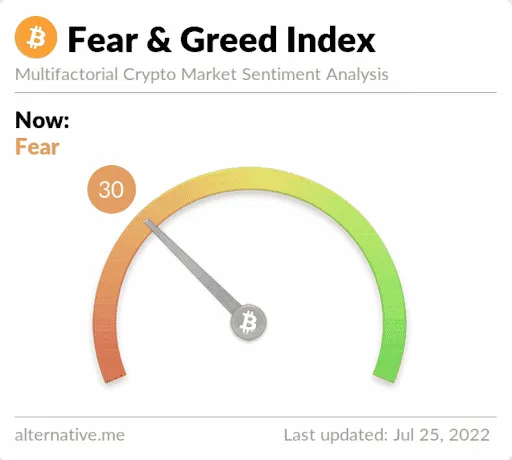 Fear & Greed Index

Multifactorial Crypto Market Sentiment Analysis

Now:
Fear

30

alternative.me

Last updated: Jul 25, 2022